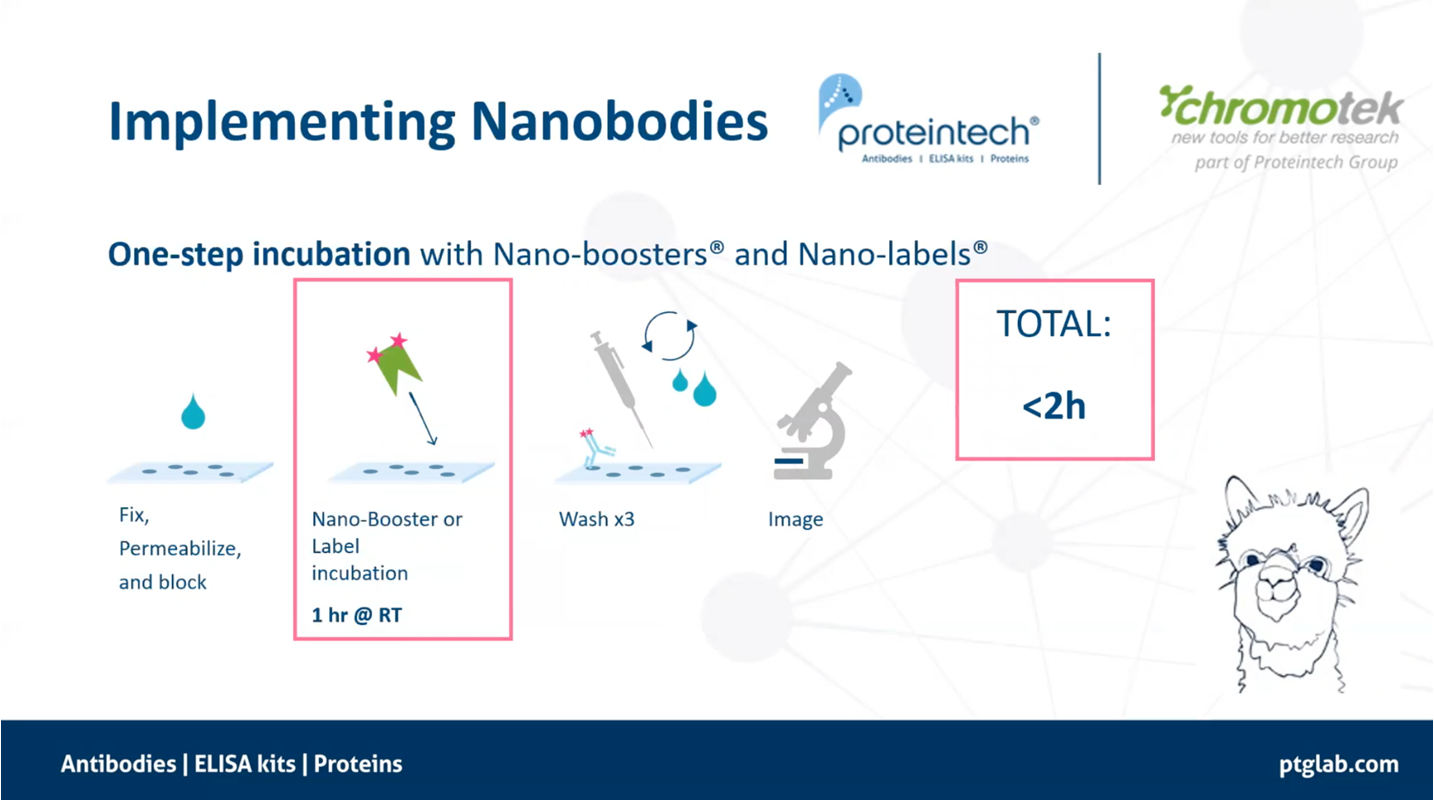 Implementing Nanobodies

proteintech®
Antibodies | ELISA kits | Proteins

chromotek
new tools for better research
part of Proteintech Group

One-step incubation with Nano-boosters® and Nano-labels®

Fix, Permeabilize, and block

Nano-Booster or Label incubation

1 hr @ RT

Wash x3

Image

TOTAL:

<2h

Antibodies | ELISA kits | Proteins

ptglab.com